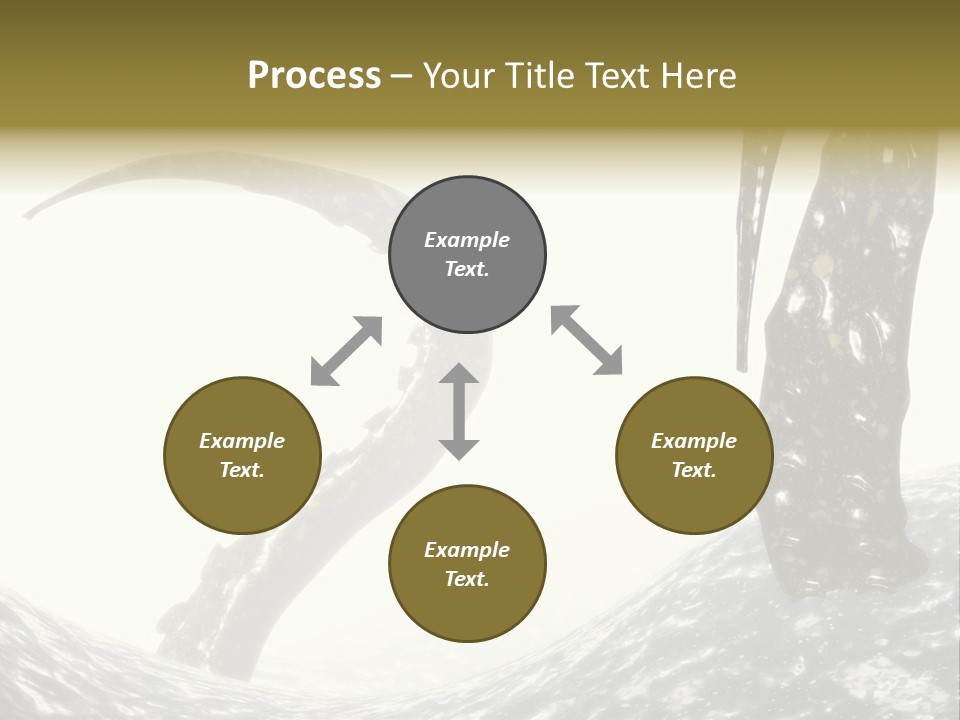 Process – Your Title Text Here

Example Text.

Example Text.

Example Text.

Example Text.